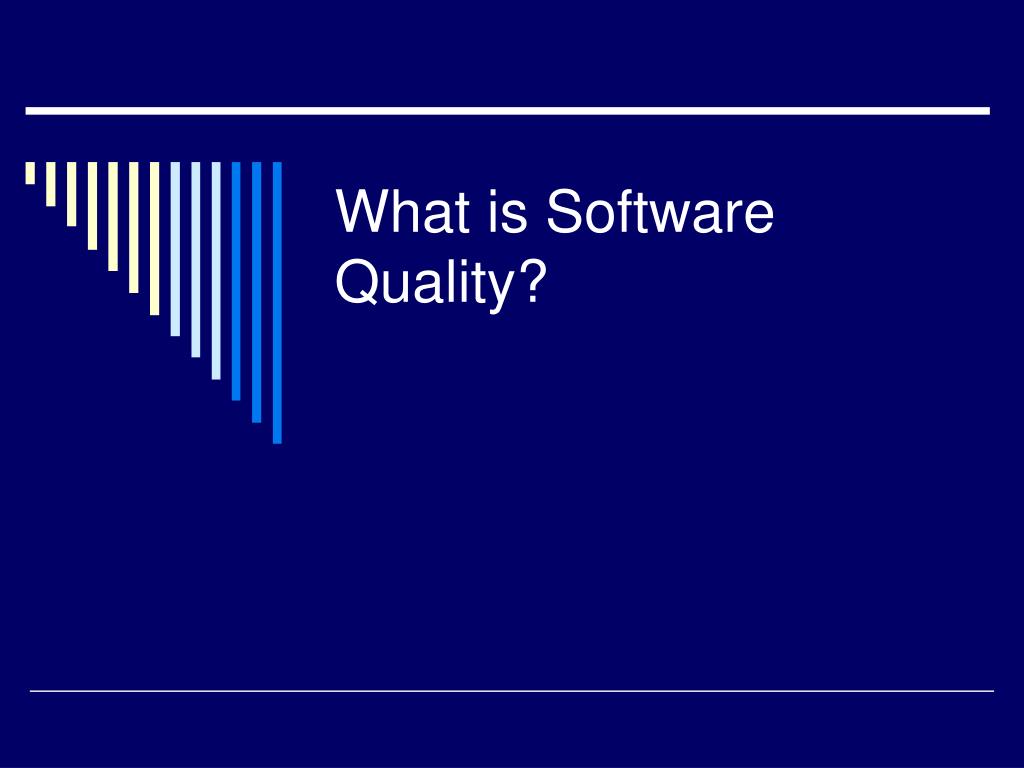 What is Software Quality?